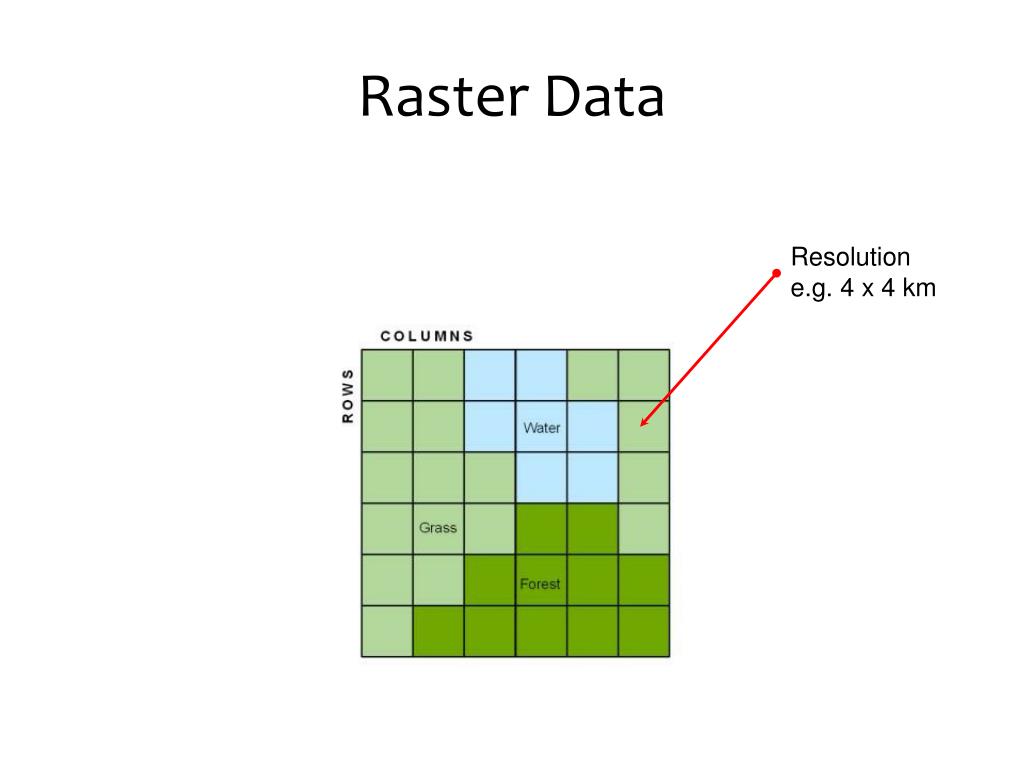 Raster Data

Resolution
e.g. 4 x 4 km

COLUMNS

ROWS

Water

Grass

Forest